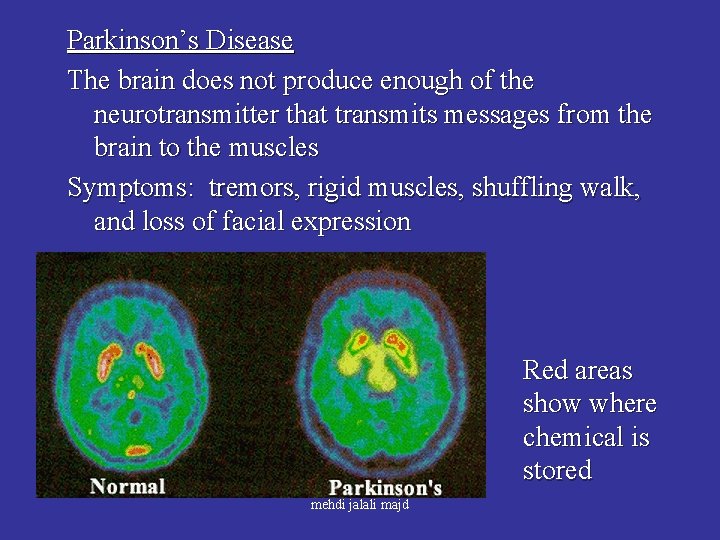 Parkinson's Disease

The brain does not produce enough of the neurotransmitter that transmits messages from the brain to the muscles

Symptoms: tremors, rigid muscles, shuffling walk, and loss of facial expression

Normal

Parkinson's

Red areas show where chemical is stored

mehdi jalali majd